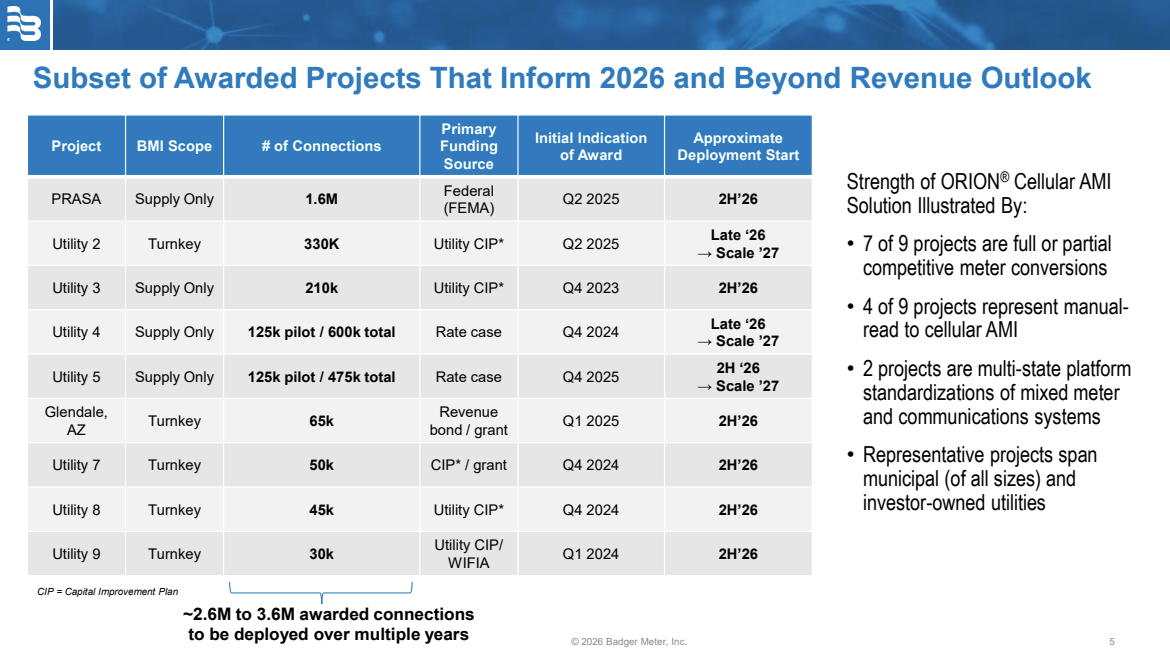 Subset of Awarded Projects That Inform 2026 and Beyond Revenue Outlook

| Project | BMI Scope | # of Connections | Primary Funding Source | Initial Indication of Award | Approximate Deployment Start |
|---|---|---|---|---|---|
| PRASA | Supply Only | 1.6M | Federal (FEMA) | Q2 2025 | 2H'26 |
| Utility 2 | Turnkey | 330K | Utility CIP* | Q2 2025 | Late '26 → Scale '27 |
| Utility 3 | Supply Only | 210k | Utility CIP* | Q4 2023 | 2H'26 |
| Utility 4 | Supply Only | 125k pilot / 600k total | Rate case | Q4 2024 | Late '26 → Scale '27 |
| Utility 5 | Supply Only | 125k pilot / 475k total | Rate case | Q4 2025 | 2H '26 → Scale '27 |
| Glendale, AZ | Turnkey | 65k | Revenue bond / grant | Q1 2025 | 2H'26 |
| Utility 7 | Turnkey | 50k | CIP* / grant | Q4 2024 | 2H'26 |
| Utility 8 | Turnkey | 45k | Utility CIP* | Q4 2024 | 2H'26 |
| Utility 9 | Turnkey | 30k | Utility CIP/ WIFIA | Q1 2024 | 2H'26 |

CIP = Capital Improvement Plan

~2.6M to 3.6M awarded connections to be deployed over multiple years

Strength of ORION® Cellular AMI Solution Illustrated By:

• 7 of 9 projects are full or partial competitive meter conversions

• 4 of 9 projects represent manual-read to cellular AMI

• 2 projects are multi-state platform standardizations of mixed meter and communications systems

• Representative projects span municipal (of all sizes) and investor-owned utilities

© 2026 Badger Meter, Inc.

5